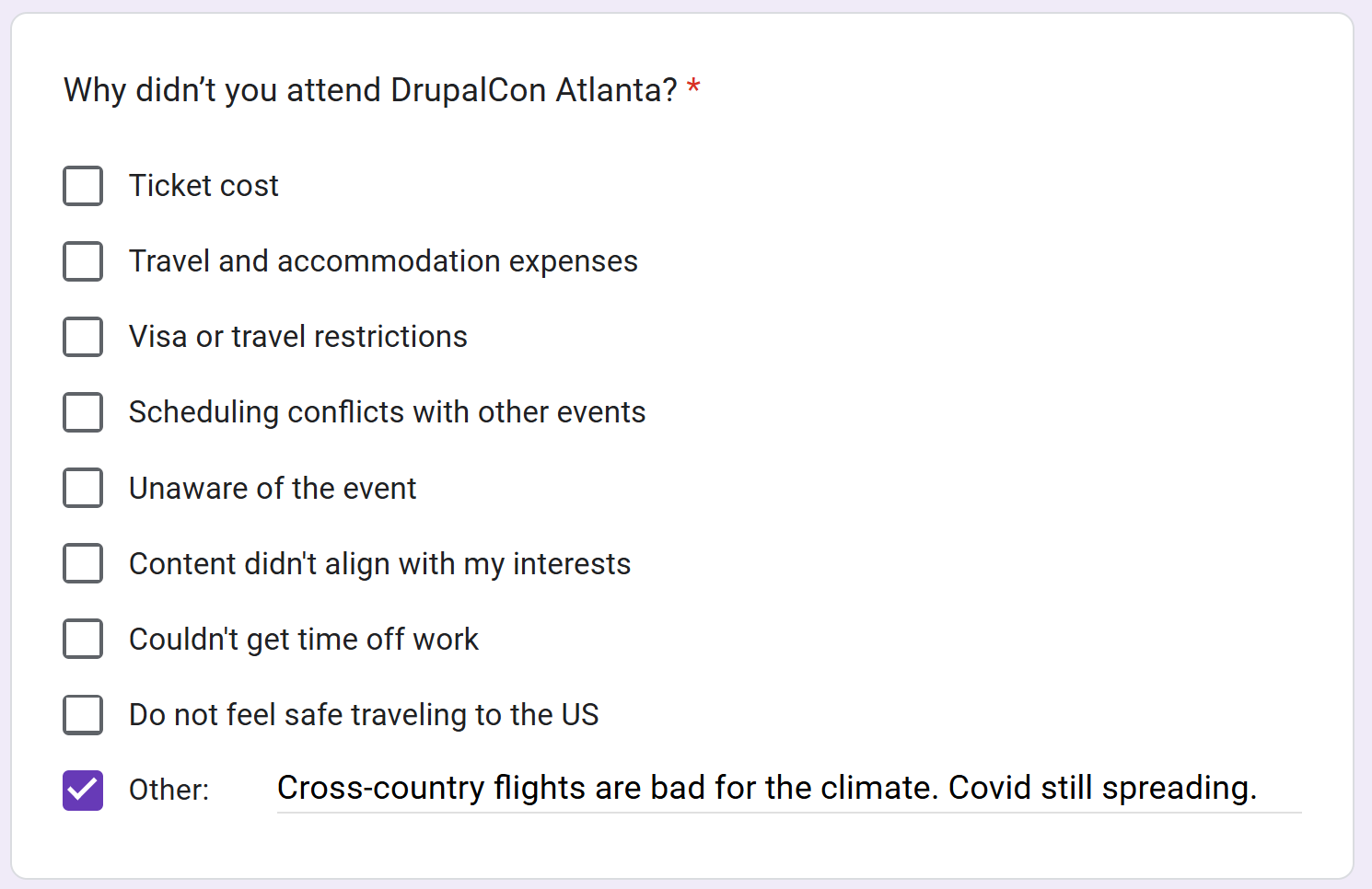 Why didn’t you attend DrupalCon Atlanta? *

Ticket cost

Travel and accommodation expenses

Visa or travel restrictions

Scheduling conflicts with other events

Unaware of the event

Content didn't align with my interests

Couldn't get time off work

Do not feel safe traveling to the US

Other: Cross-country flights are bad for the climate. Covid still spreading.